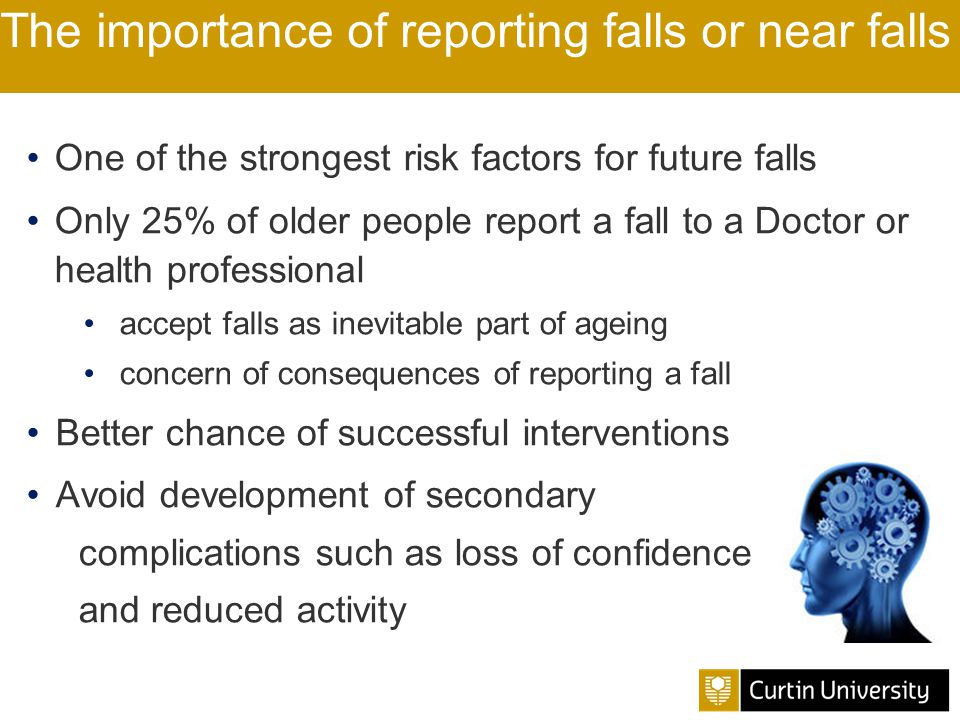 The importance of reporting falls or near falls

• One of the strongest risk factors for future falls
• Only 25% of older people report a fall to a Doctor or health professional
  • accept falls as inevitable part of ageing
  • concern of consequences of reporting a fall
• Better chance of successful interventions
• Avoid development of secondary complications such as loss of confidence and reduced activity

Curtin University